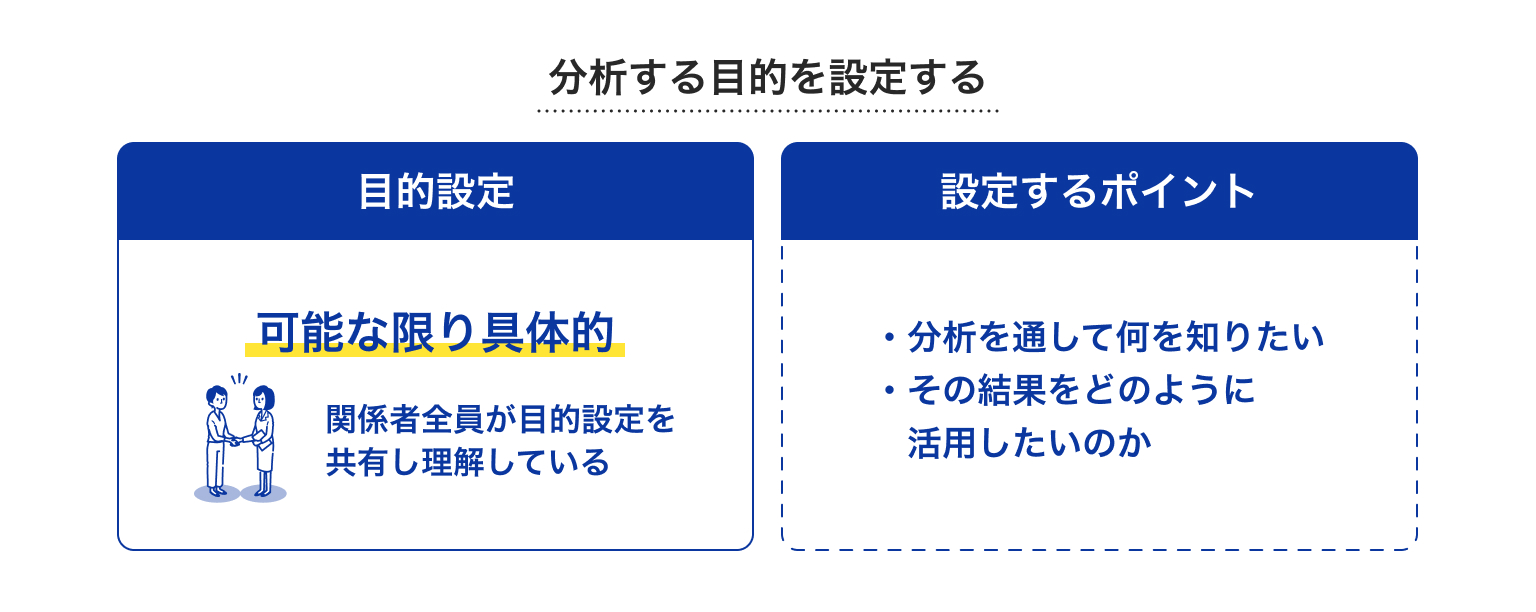 分析する目的を設定する

目的設定

可能な限り具体的

関係者全員が目的設定を共有し理解している

設定するポイント

・分析を通して何を知りたい
・その結果をどのように活用したいのか